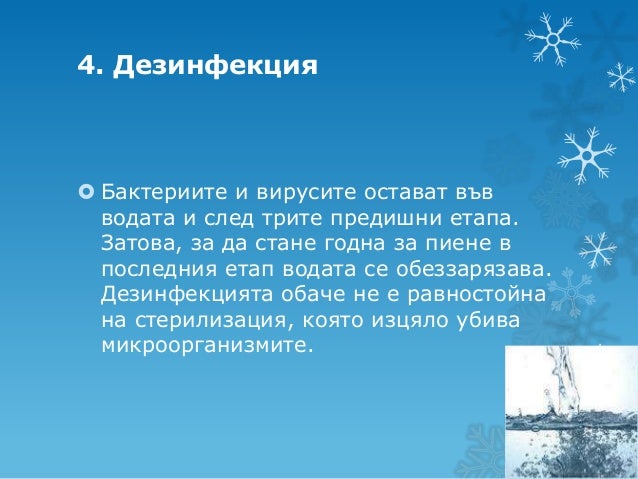 4. Дезинфекция

Бактериите и вирусите остават във водата и след трите предишни етапа. Затова, за да стане годна за пиене в последния етап водата се обеззарязава. Дезинфекцията обаче не е равностойна на стерилизация, която изцяло убива микроорганизмите.